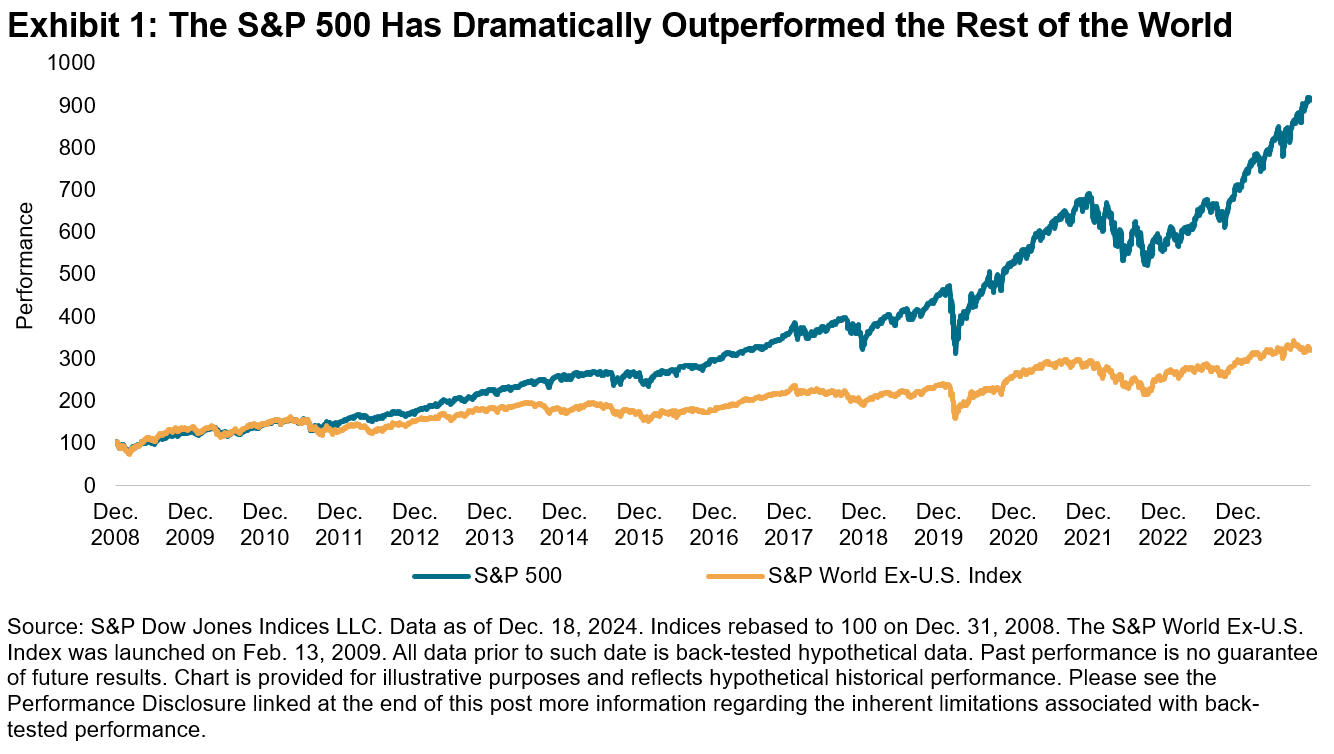 Exhibit 1: The S&P 500 Has Dramatically Outperformed the Rest of the World

1000
900
800
700
600
500
400
300
200
100
0

Performance

Dec. 2008
Dec. 2009
Dec. 2010
Dec. 2011
Dec. 2012
Dec. 2013
Dec. 2014
Dec. 2015
Dec. 2016
Dec. 2017
Dec. 2018
Dec. 2019
Dec. 2020
Dec. 2021
Dec. 2022
Dec. 2023

S&P 500
S&P World Ex-U.S. Index

Source: S&P Dow Jones Indices LLC. Data as of Dec. 18, 2024. Indices rebased to 100 on Dec. 31, 2008. The S&P World Ex-U.S. Index was launched on Feb. 13, 2009. All data prior to such date is back-tested hypothetical data. Past performance is no guarantee of future results. Chart is provided for illustrative purposes and reflects hypothetical historical performance. Please see the Performance Disclosure linked at the end of this post more information regarding the inherent limitations associated with back-tested performance.